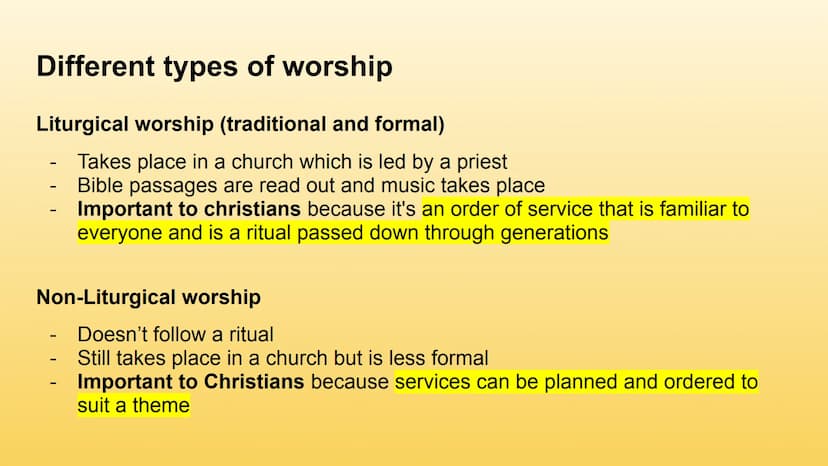 Different types of worship

Liturgical worship (traditional and formal)

- Takes place in a church which is led by a priest
- Bible passages are read out and music takes place
- Important to christians because it's an order of service that is familiar to everyone and is a ritual passed down through generations

Non-Liturgical worship

- Doesn't follow a ritual
- Still takes place in a church but is less formal
- Important to Christians because services can be planned and ordered to suit a theme